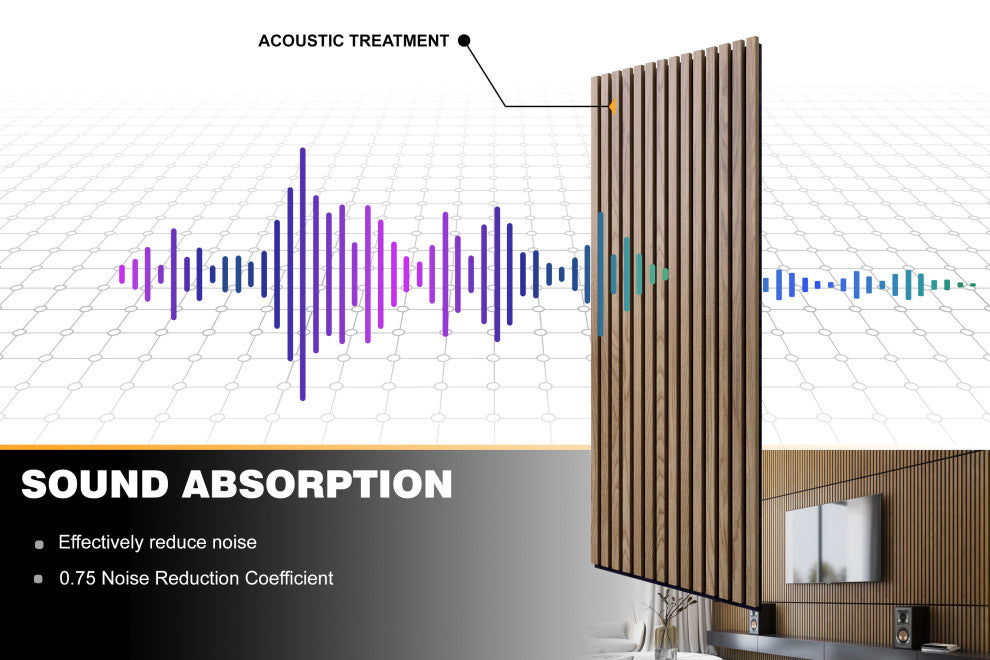 ACOUSTIC TREATMENT

SOUND ABSORPTION

Effectively reduce noise

0.75 Noise Reduction Coefficient